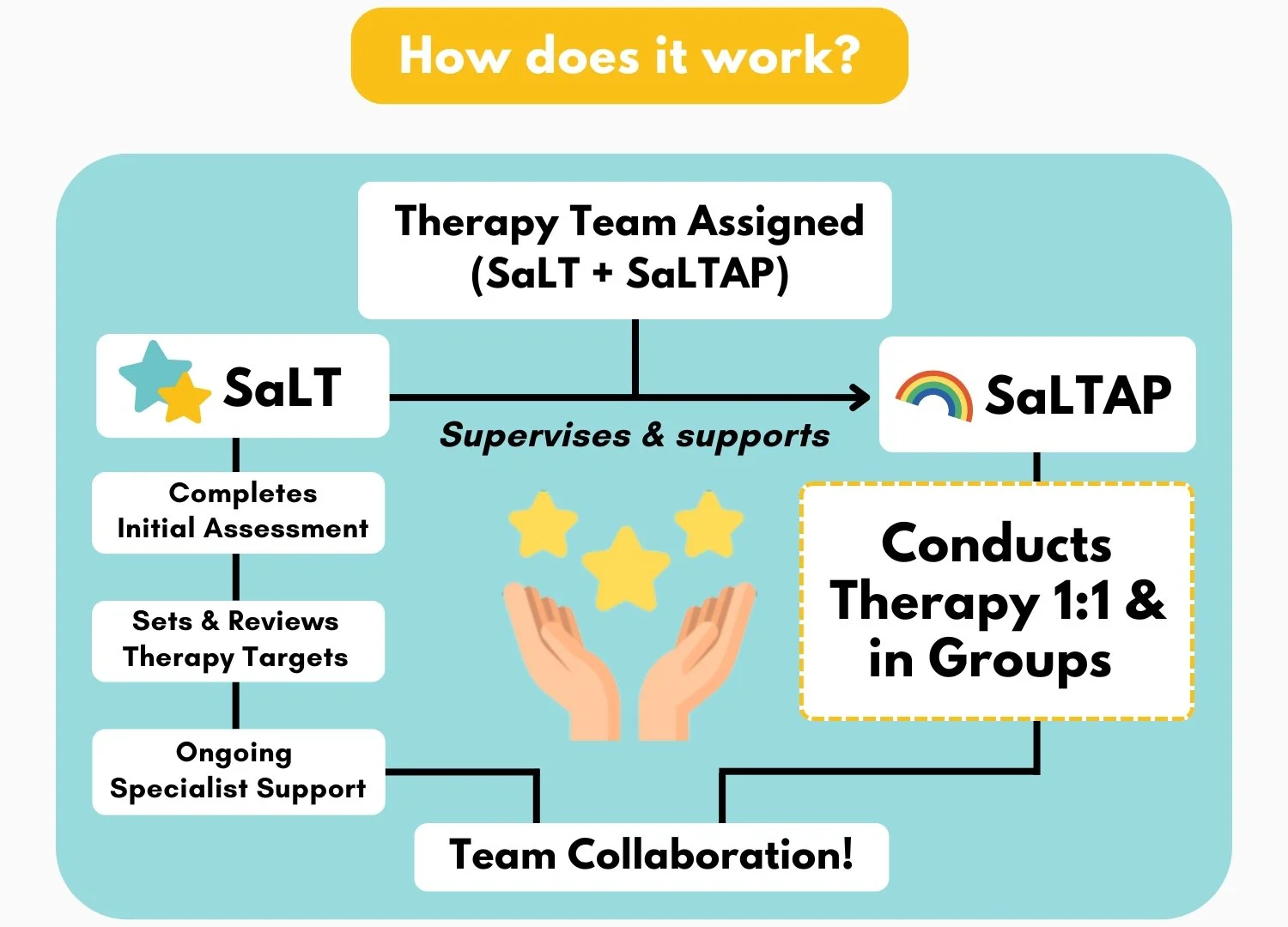 How does it work?

Therapy Team Assigned (SaLT + SaLTAP)

SaLT

Supervises & supports

SaLTAP

Completes Initial Assessment

Sets & Reviews Therapy Targets

Ongoing Specialist Support

Conducts Therapy 1:1 & in Groups

Team Collaboration!